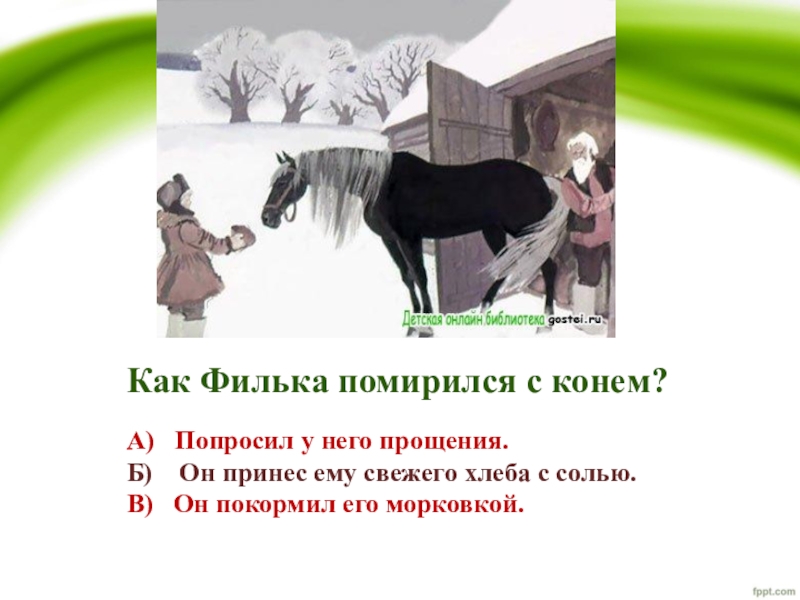 Детская онлайн библиотека gostei.ru

Как Филька помирился с конем?

А) Попросил у него прощения.
Б) Он принес ему свежего хлеба с солью.
В) Он покормил его морковкой.

fppt.com